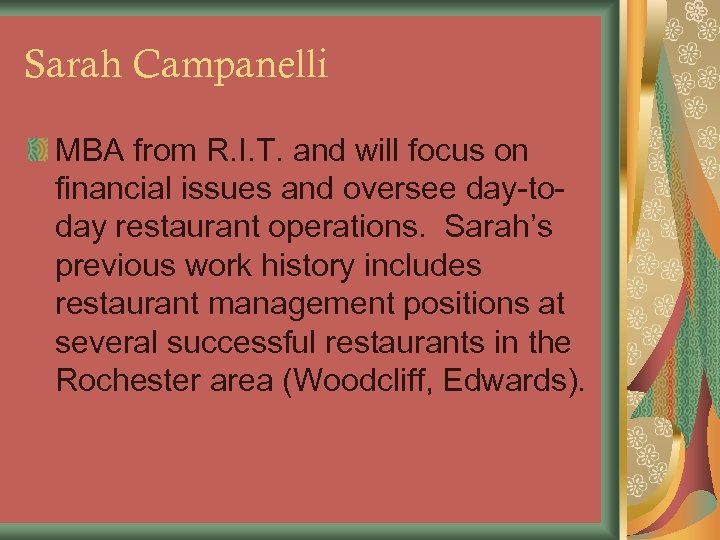 Sarah Campanelli

MBA from R.I.T. and will focus on financial issues and oversee day-to-day restaurant operations.  Sarah's previous work history includes restaurant management positions at several successful restaurants in the Rochester area (Woodcliff, Edwards).